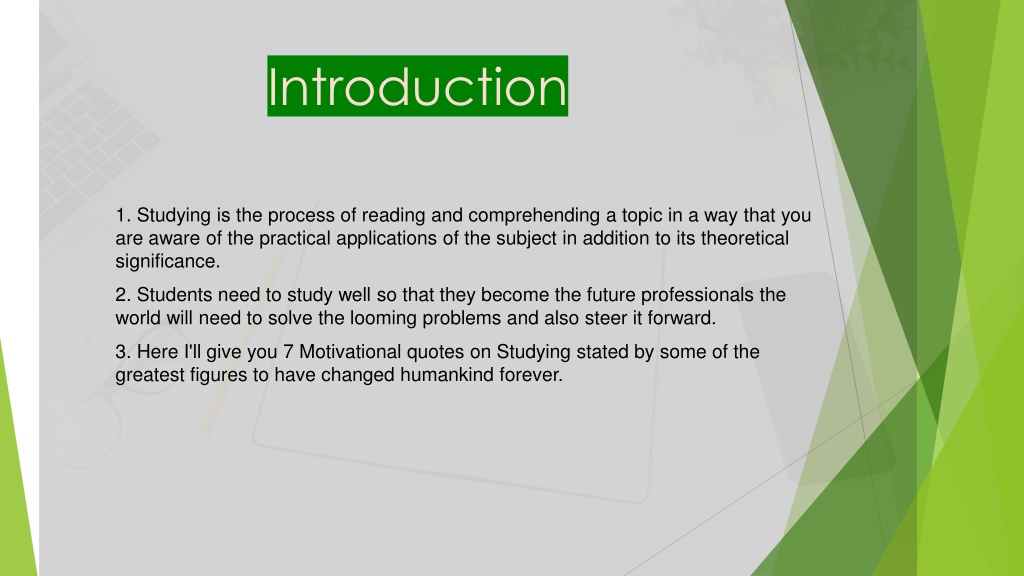 Introduction

1. Studying is the process of reading and comprehending a topic in a way that you are aware of the practical applications of the subject in addition to its theoretical significance.

2. Students need to study well so that they become the future professionals the world will need to solve the looming problems and also steer it forward.

3. Here I'll give you 7 Motivational quotes on Studying stated by some of the greatest figures to have changed humankind forever.